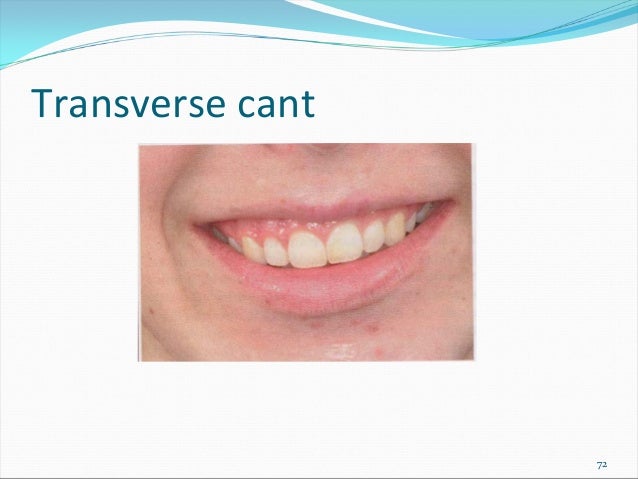 Transverse cant

72